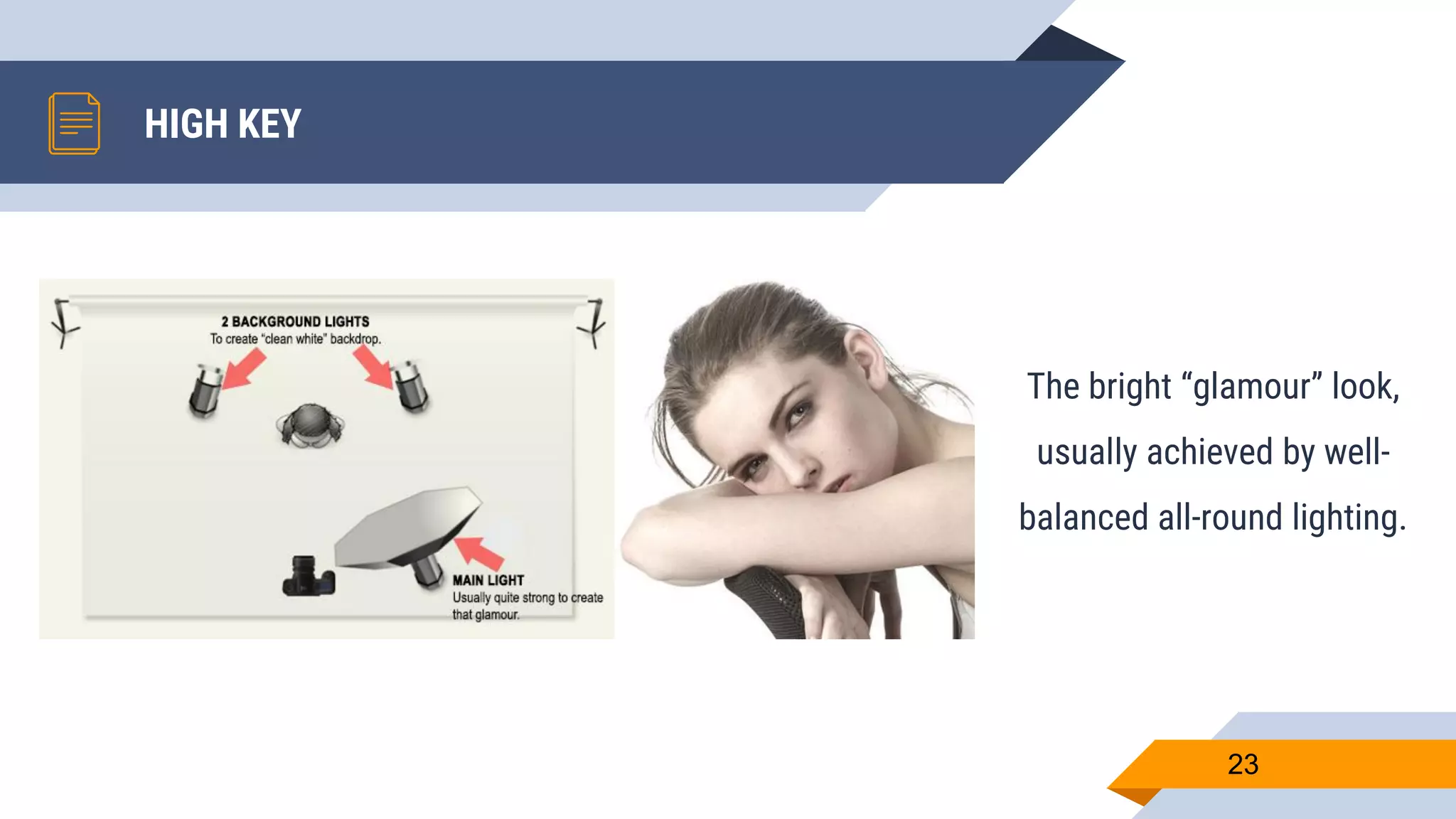 HIGH KEY

2 BACKGROUND LIGHTS
To create "clean white" backdrop.

MAIN LIGHT
Usually quite strong to create that glamour.

The bright “glamour” look, usually achieved by well-balanced all-round lighting.

23